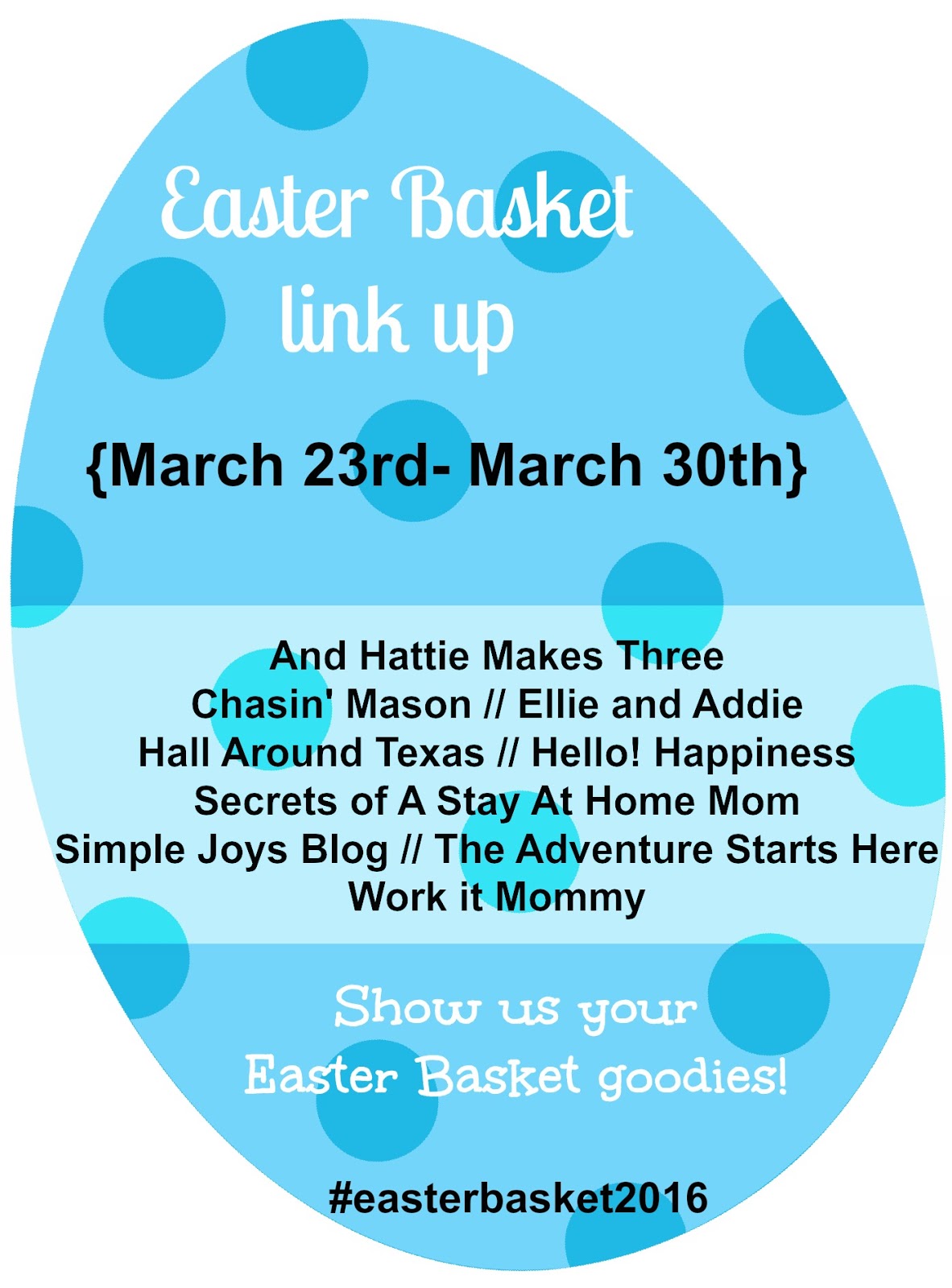 Easter Basket
link up

{March 23rd- March 30th}

And Hattie Makes Three
Chasin' Mason // Ellie and Addie
Hall Around Texas // Hello! Happiness
Secrets of A Stay At Home Mom
Simple Joys Blog // The Adventure Starts Here
Work it Mommy

Show us your
Easter Basket goodies!

#easterbasket2016